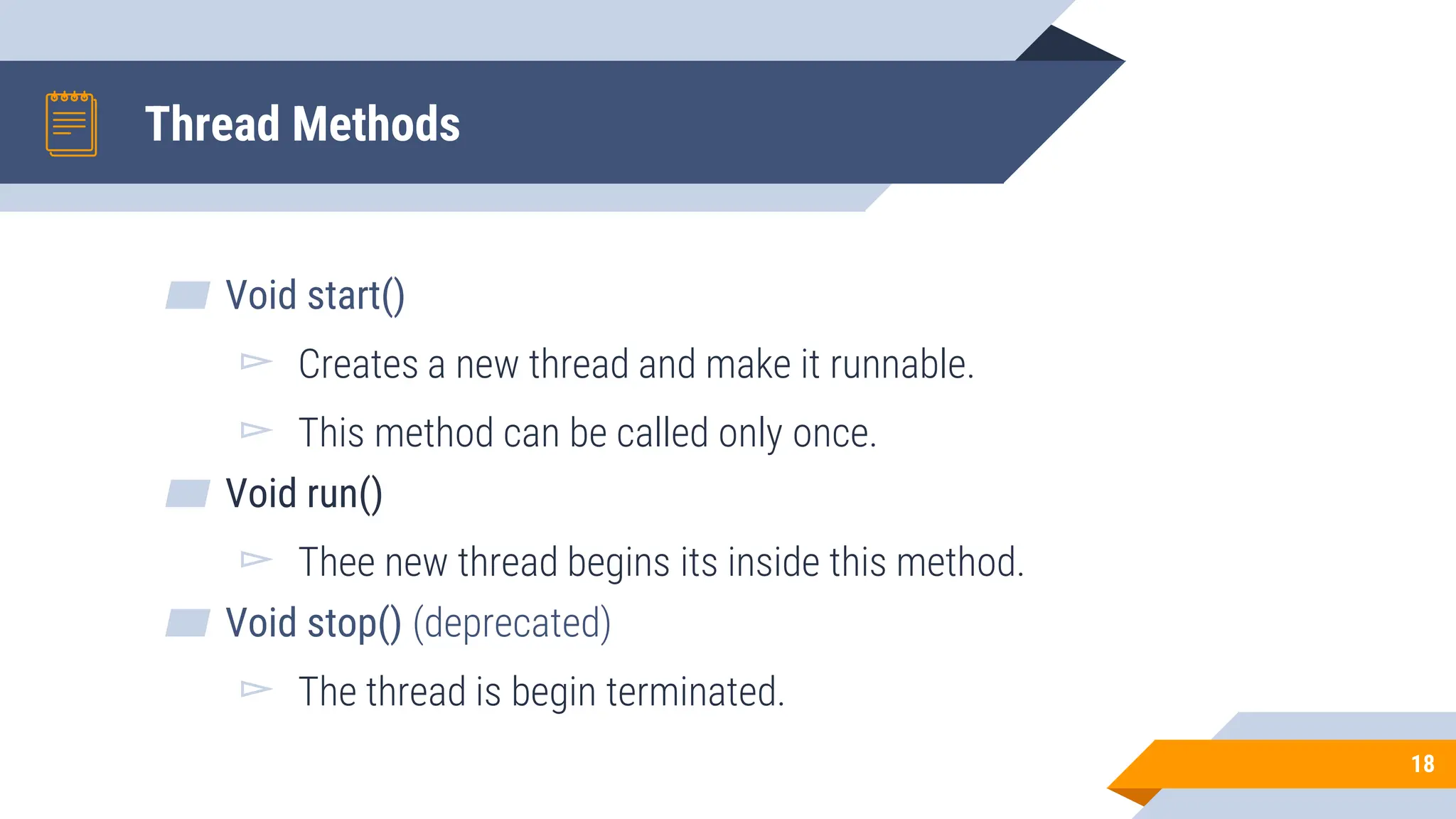 Thread Methods

Void start()

Creates a new thread and make it runnable.

This method can be called only once.

Void run()

Thee new thread begins its inside this method.

Void stop() (deprecated)

The thread is begin terminated.

18